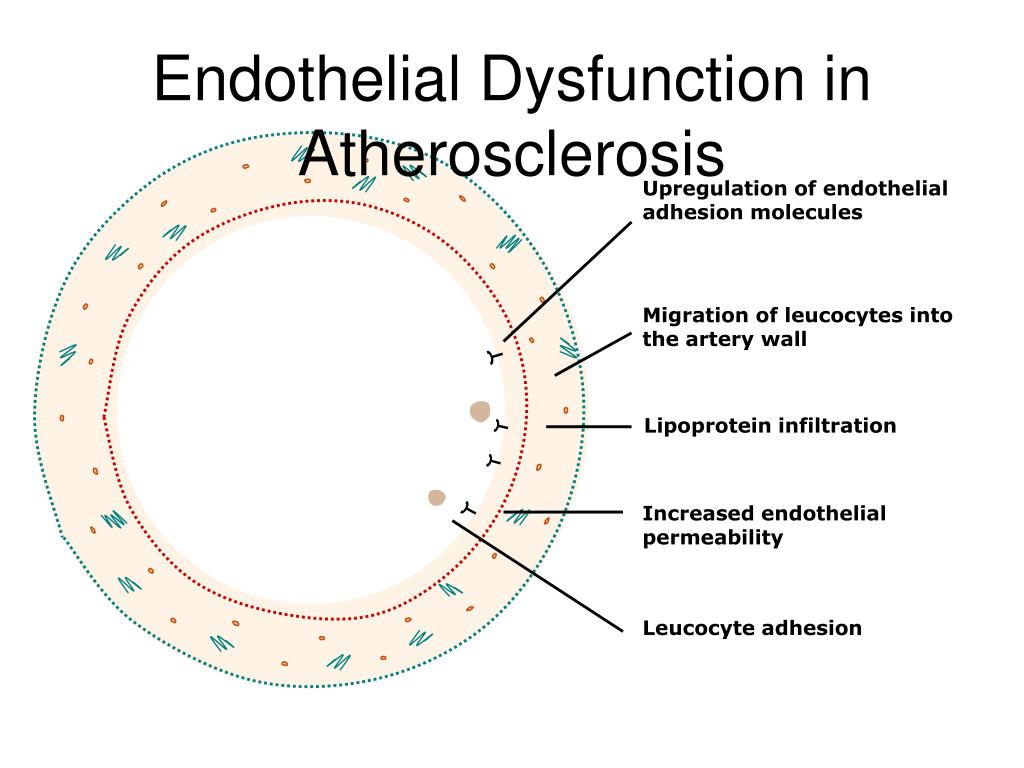 Endothelial Dysfunction in Atherosclerosis

Upregulation of endothelial adhesion molecules

Migration of leucocytes into the artery wall

Lipoprotein infiltration

Increased endothelial permeability

Leucocyte adhesion